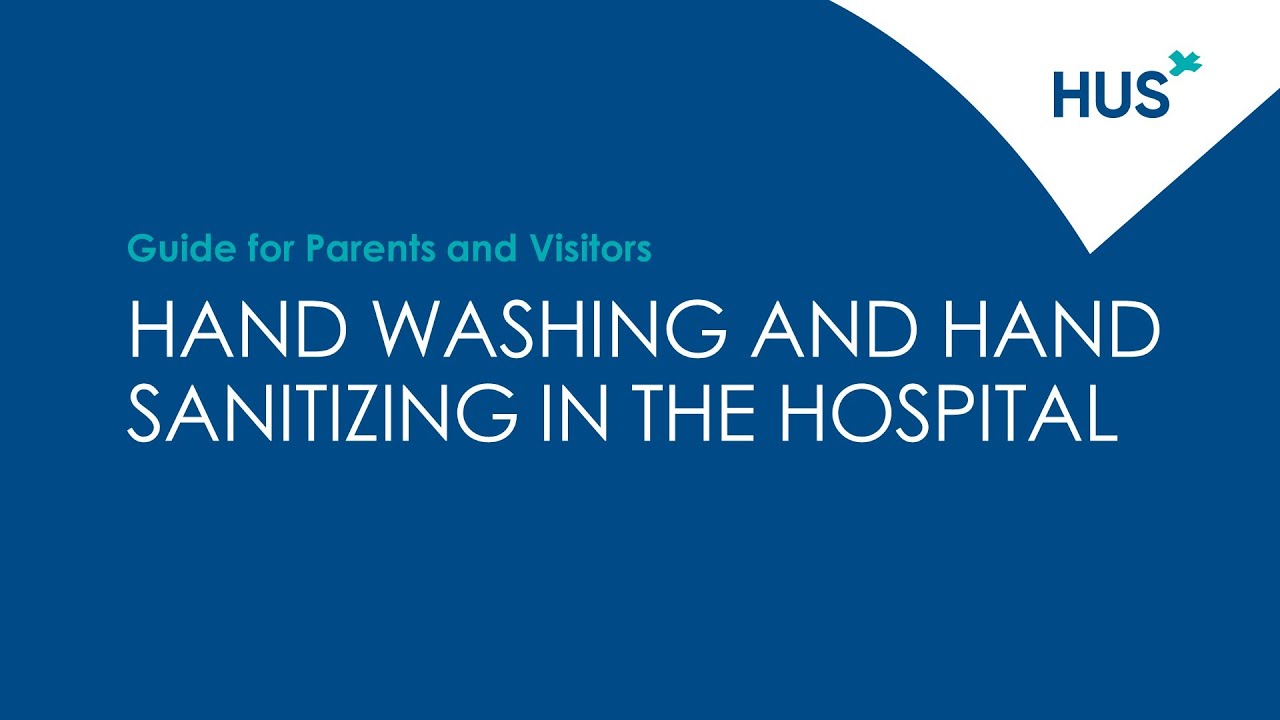 HUS

Guide for Parents and Visitors

HAND WASHING AND HAND SANITIZING IN THE HOSPITAL